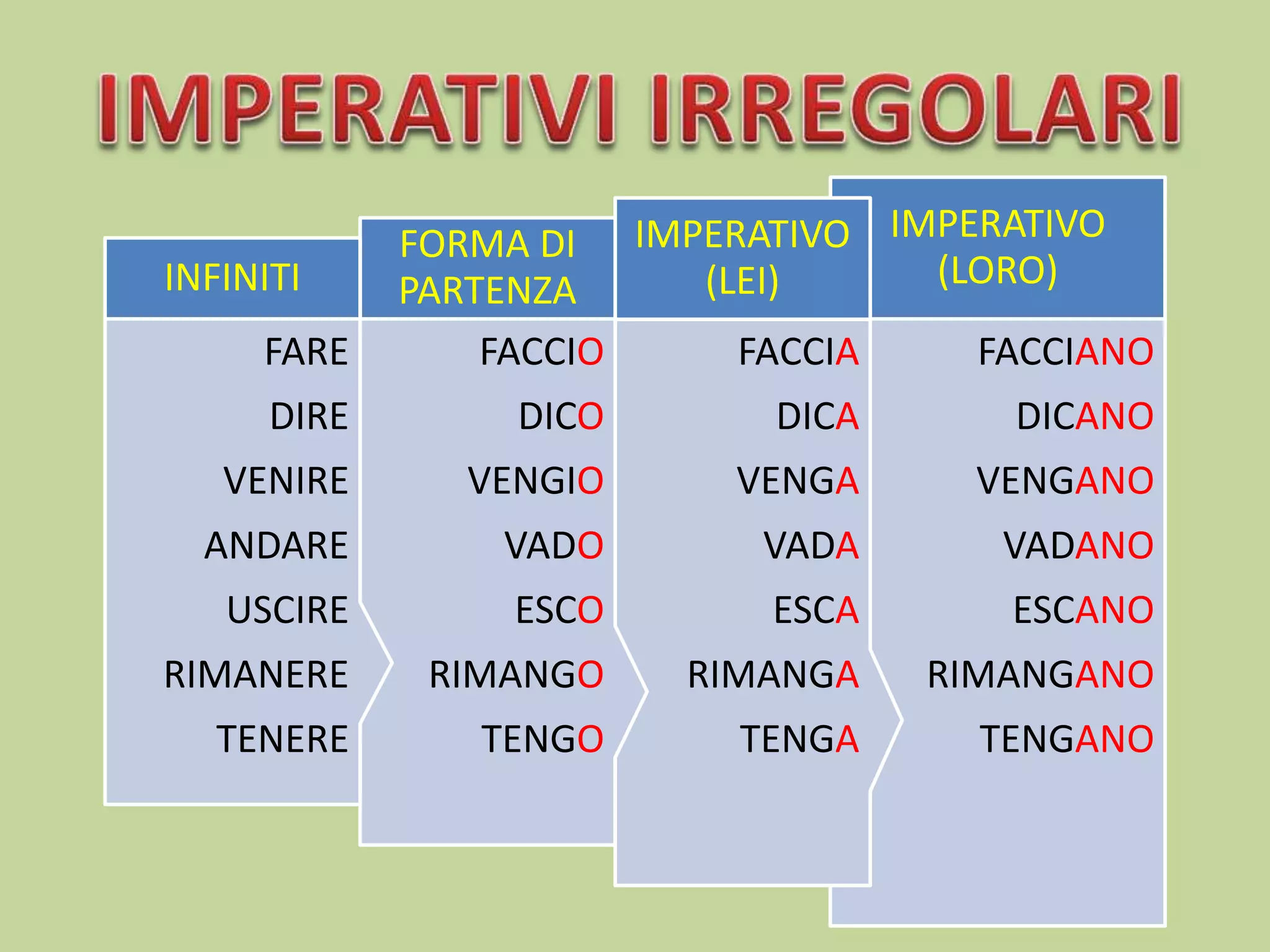 IMPERATIVI IRREGOLARI

| INFINITI | FORMA DI PARTENZA | IMPERATIVO (LEI) | IMPERATIVO (LORO) |
|---|---|---|---|
| FARE | FACCIO | FACCIA | FACCIANO |
| DIRE | DICO | DICA | DICANO |
| VENIRE | VENGIO | VENGA | VENGANO |
| ANDARE | VADO | VADA | VADANO |
| USCIRE | ESCO | ESCA | ESCANO |
| RIMANERE | RIMANGO | RIMANGA | RIMANGANO |
| TENERE | TENGO | TENGA | TENGANO |